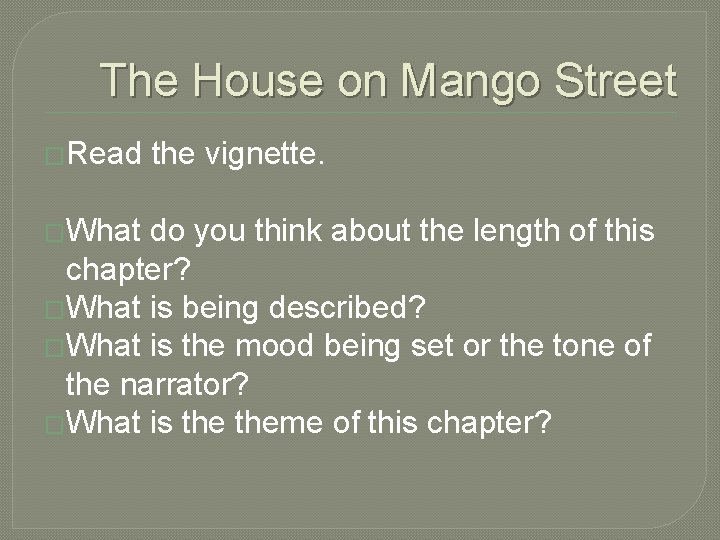 The House on Mango Street

Read the vignette.

What do you think about the length of this chapter?
What is being described?
What is the mood being set or the tone of the narrator?
What is the theme of this chapter?